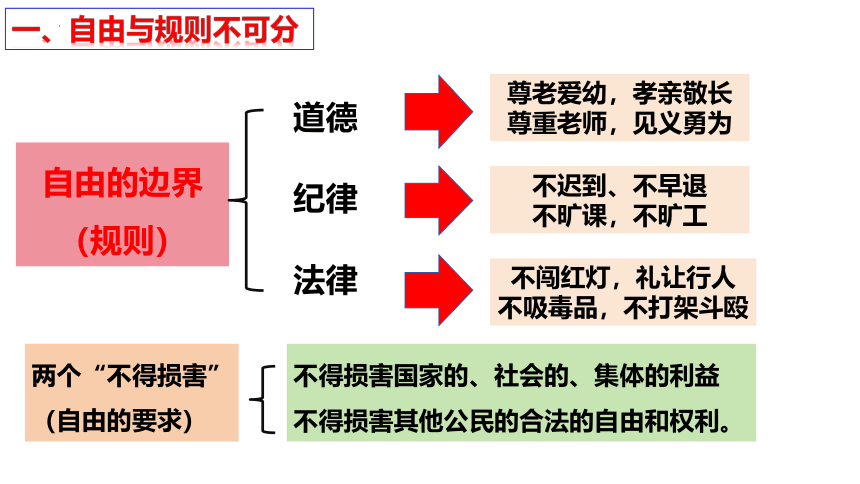 一、自由与规则不可分

自由的边界
（规则）

道德

尊老爱幼，孝亲敬长
尊重老师，见义勇为

纪律

不迟到、不早退
不旷课，不旷工

法律

不闯红灯，礼让行人
不吸毒品，不打架斗殴

两个“不得损害”
（自由的要求）

不得损害国家的、社会的、集体的利益
不得损害其他公民的合法的自由和权利。